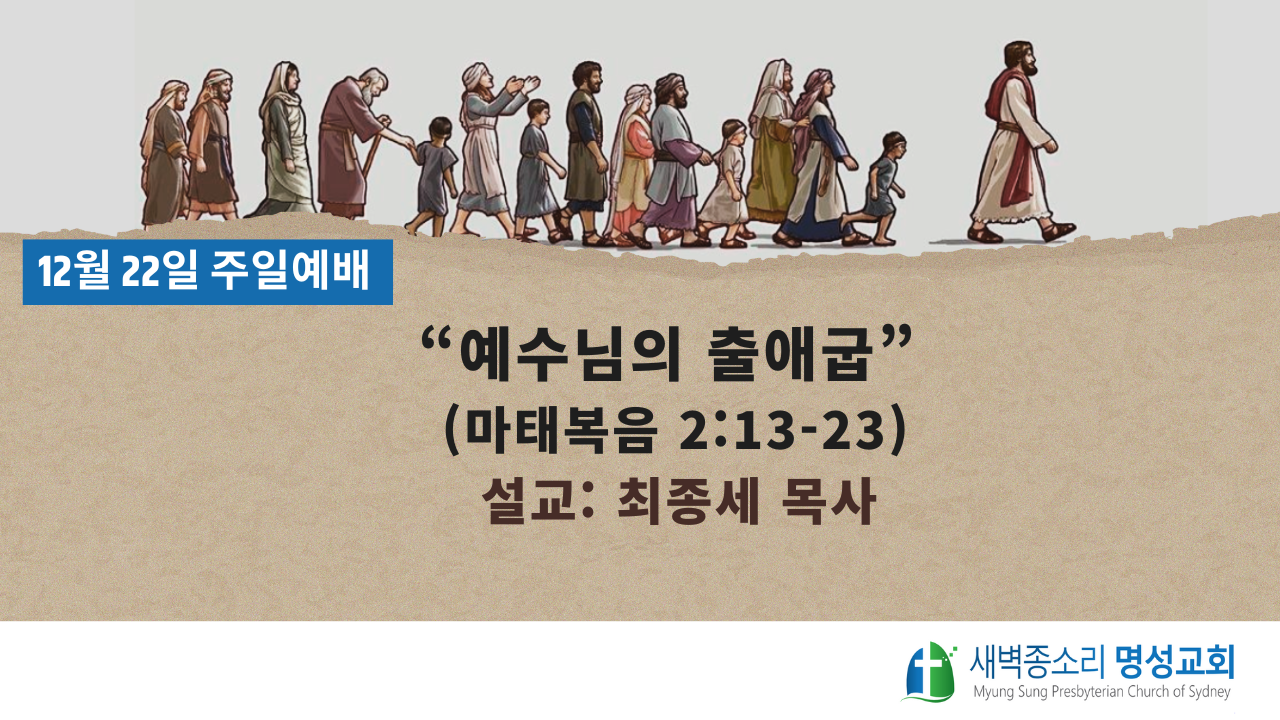 12월 22일 주일예배

“예수님의 출애굽”
(마태복음 2:13-23)
설교: 최종세 목사

새벽종소리 명성교회
Myung Sung Presbyterian Church of Sydney